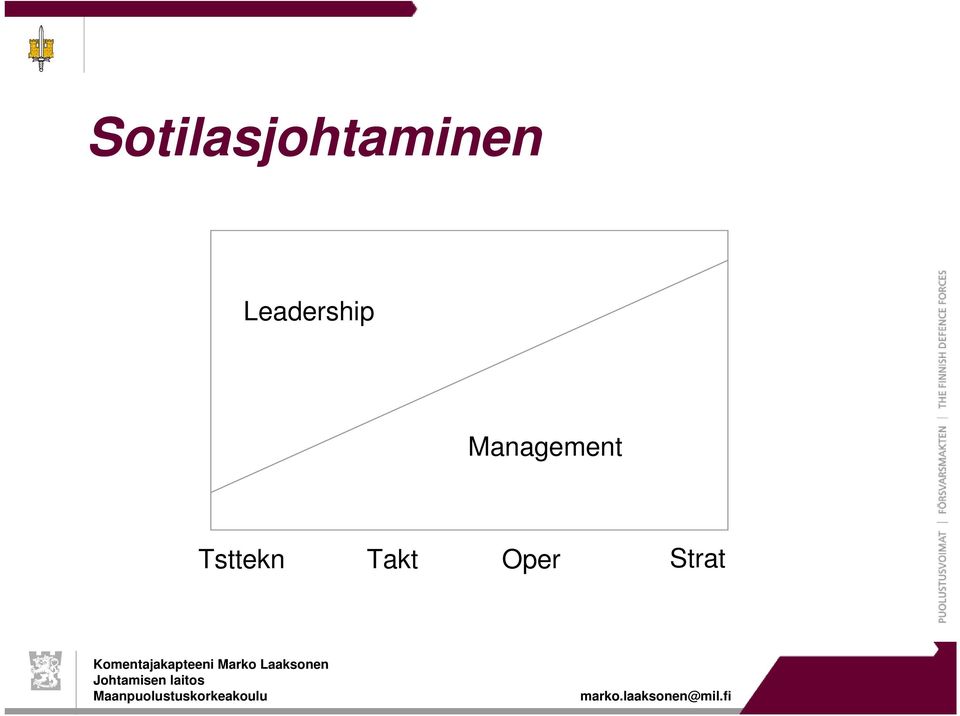 Sotilasjohtaminen

Leadership

Management

Tsttekn Takt Oper Strat

PUOLUSTUSVOIMAT | FÖRSVARSMAKTEN | THE FINNISH DEFENCE FORCES

Komentajakapteeni Marko Laaksonen
Johtamisen laitos
Maanpuolustuskorkeakoulu

marko.laaksonen@mil.fi